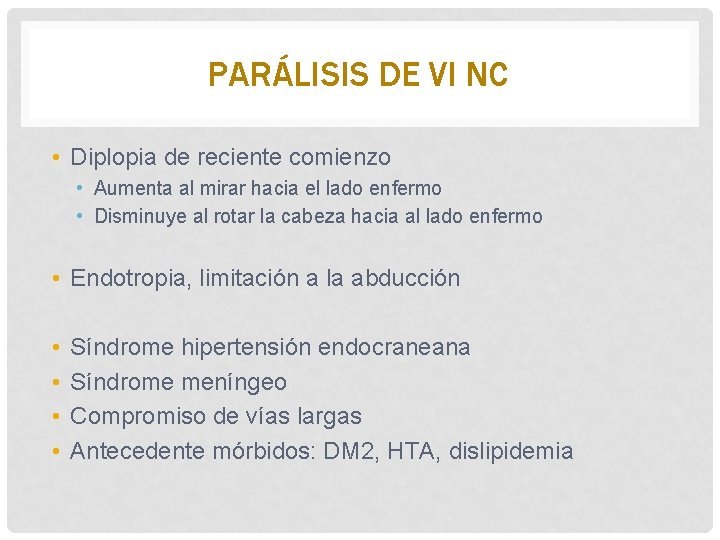 PARÁLISIS DE VI NC

• Diplopia de reciente comienzo
  • Aumenta al mirar hacia el lado enfermo
  • Disminuye al rotar la cabeza hacia al lado enfermo

• Endotropia, limitación a la abducción

• Síndrome hipertensión endocraneana
• Síndrome meníngeo
• Compromiso de vías largas
• Antecedente mórbidos: DM2, HTA, dislipidemia